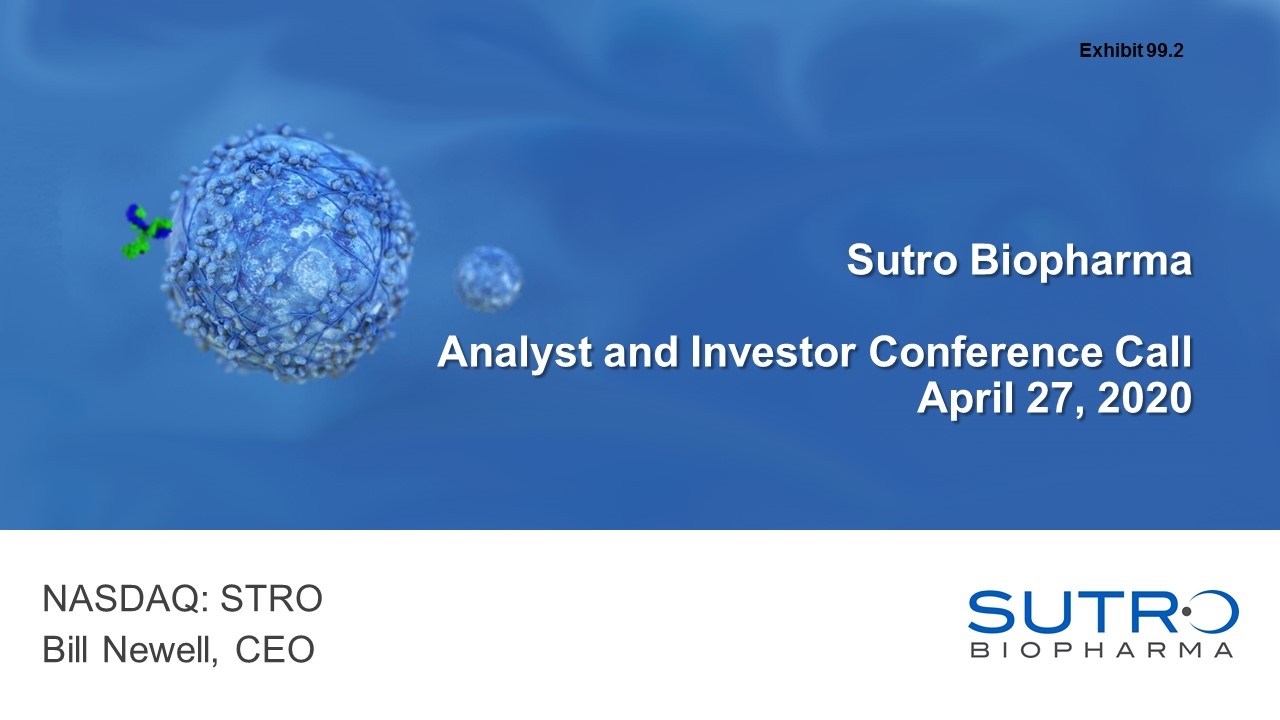 Exhibit 99.2

Sutro Biopharma

Analyst and Investor Conference Call
April 27, 2020

NASDAQ: STRO
Bill Newell, CEO

SUTRO
BIOPHARMA